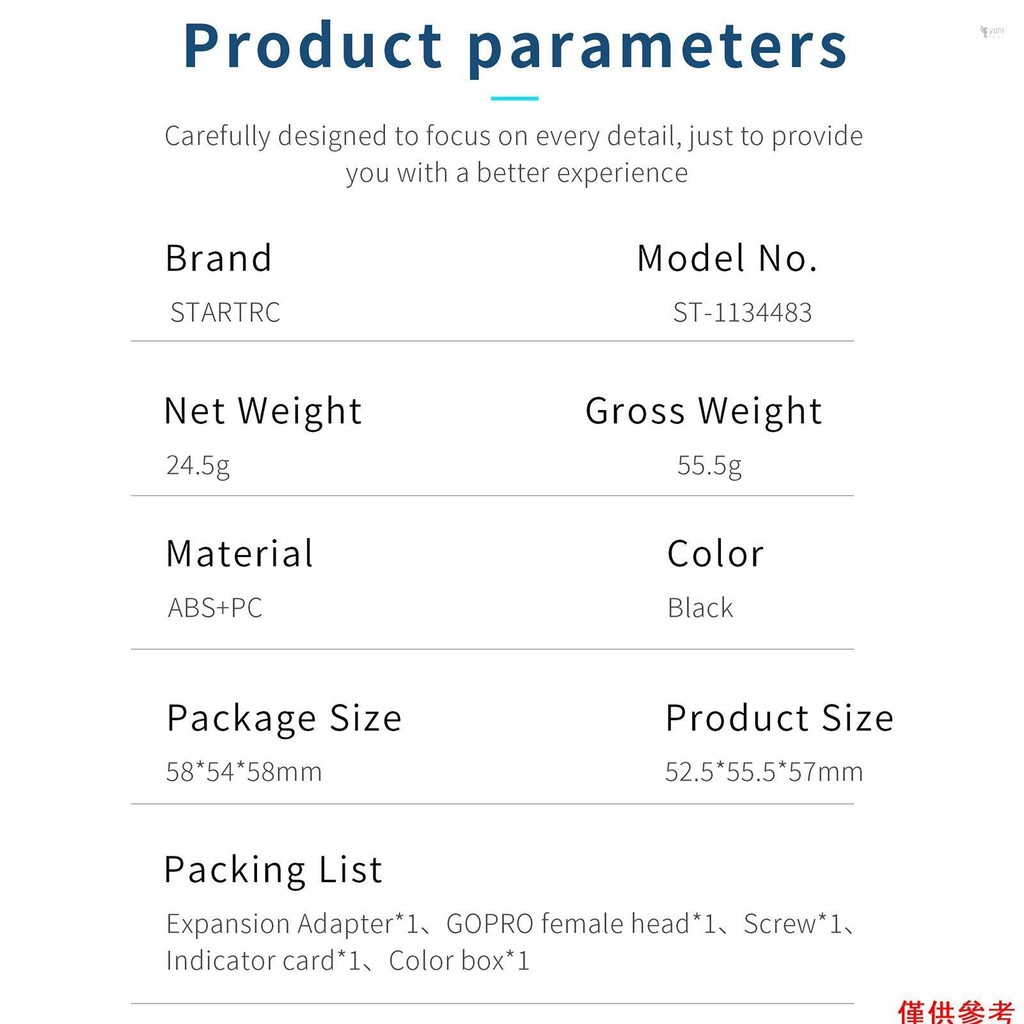 Product parameters

Carefully designed to focus on every detail, just to provide you with a better experience

Brand
STARTRC

Model No.
ST-1134483

Net Weight
24.5g

Gross Weight
55.5g

Material
ABS+PC

Color
Black

Package Size
58*54*58mm

Product Size
52.5*55.5*57mm

Packing List
Expansion Adapter*1、GOPRO female head*1、Screw*1、Indicator card*1、Color box*1

僅供參考